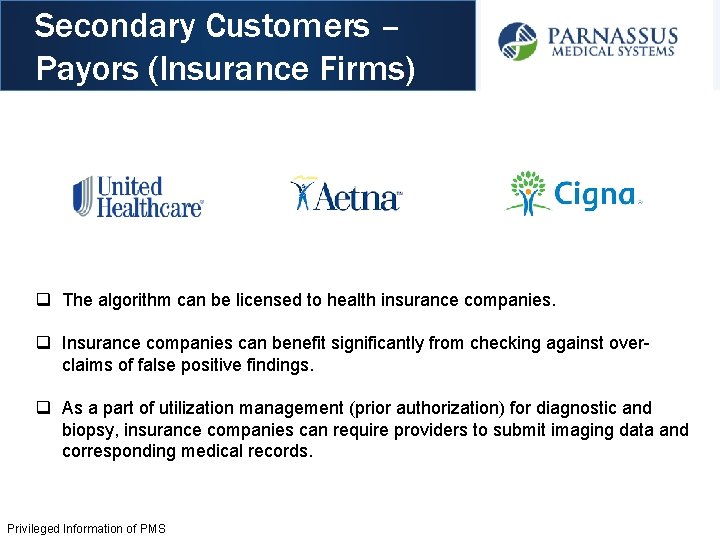 Secondary Customers – Payors (Insurance Firms)

PARNASSUS
MEDICAL SYSTEMS

United Healthcare

Aetna

Cigna

❑ The algorithm can be licensed to health insurance companies.

❑ Insurance companies can benefit significantly from checking against over-claims of false positive findings.

❑ As a part of utilization management (prior authorization) for diagnostic and biopsy, insurance companies can require providers to submit imaging data and corresponding medical records.

Privileged Information of PMS